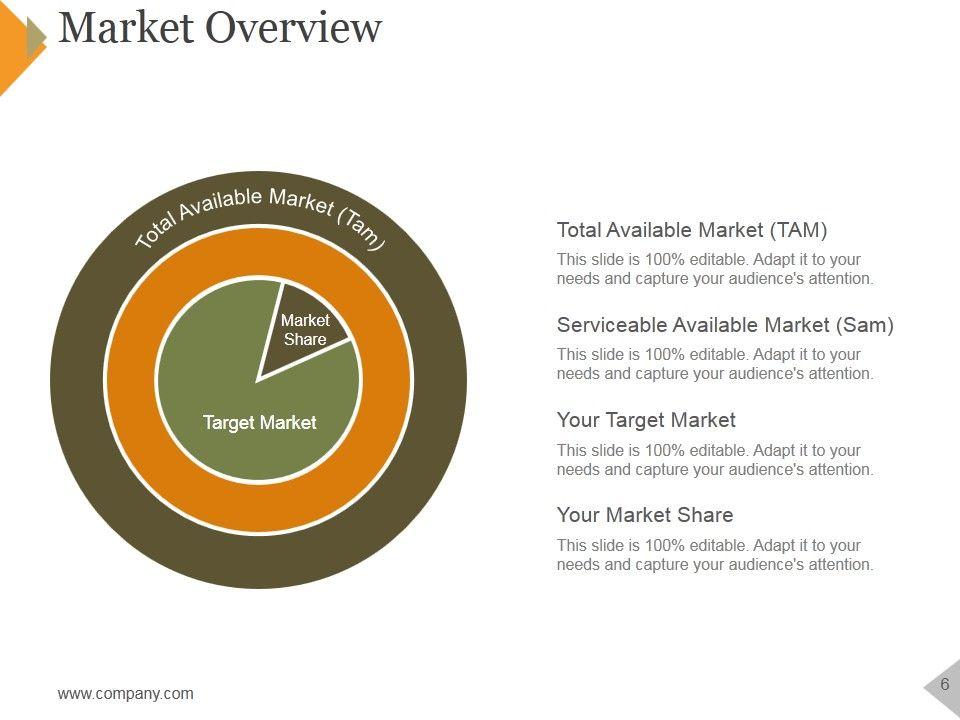 Market Overview

Total Available Market (Tam)

Market Share

Target Market

Total Available Market (TAM)

This slide is 100% editable. Adapt it to your needs and capture your audience's attention.

Serviceable Available Market (Sam)

This slide is 100% editable. Adapt it to your needs and capture your audience's attention.

Your Target Market

This slide is 100% editable. Adapt it to your needs and capture your audience's attention.

Your Market Share

This slide is 100% editable. Adapt it to your needs and capture your audience's attention.

www.company.com

6